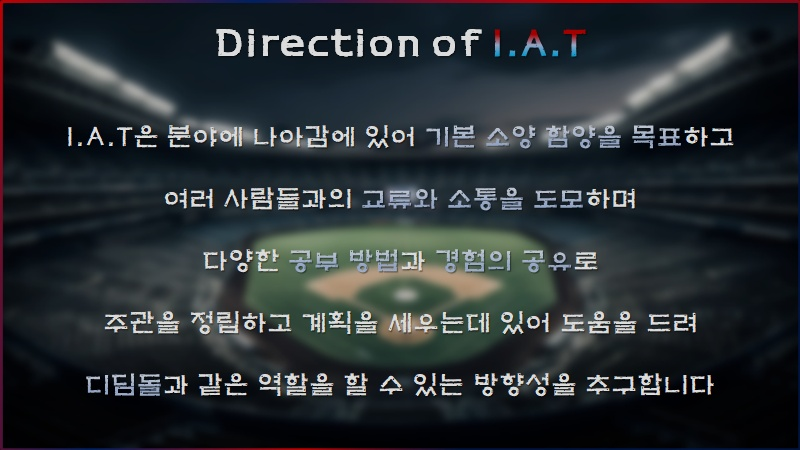 Direction of I.A.T

I.A.T은 분야에 나아감에 있어 기본 소양 함양을 목표하고

여러 사람들과의 교류와 소통을 도모하며

다양한 공부 방법과 경험의 공유로

주관을 정립하고 계획을 세우는데 있어 도움을 드려

디딤돌과 같은 역할을 할 수 있는 방향성을 추구합니다